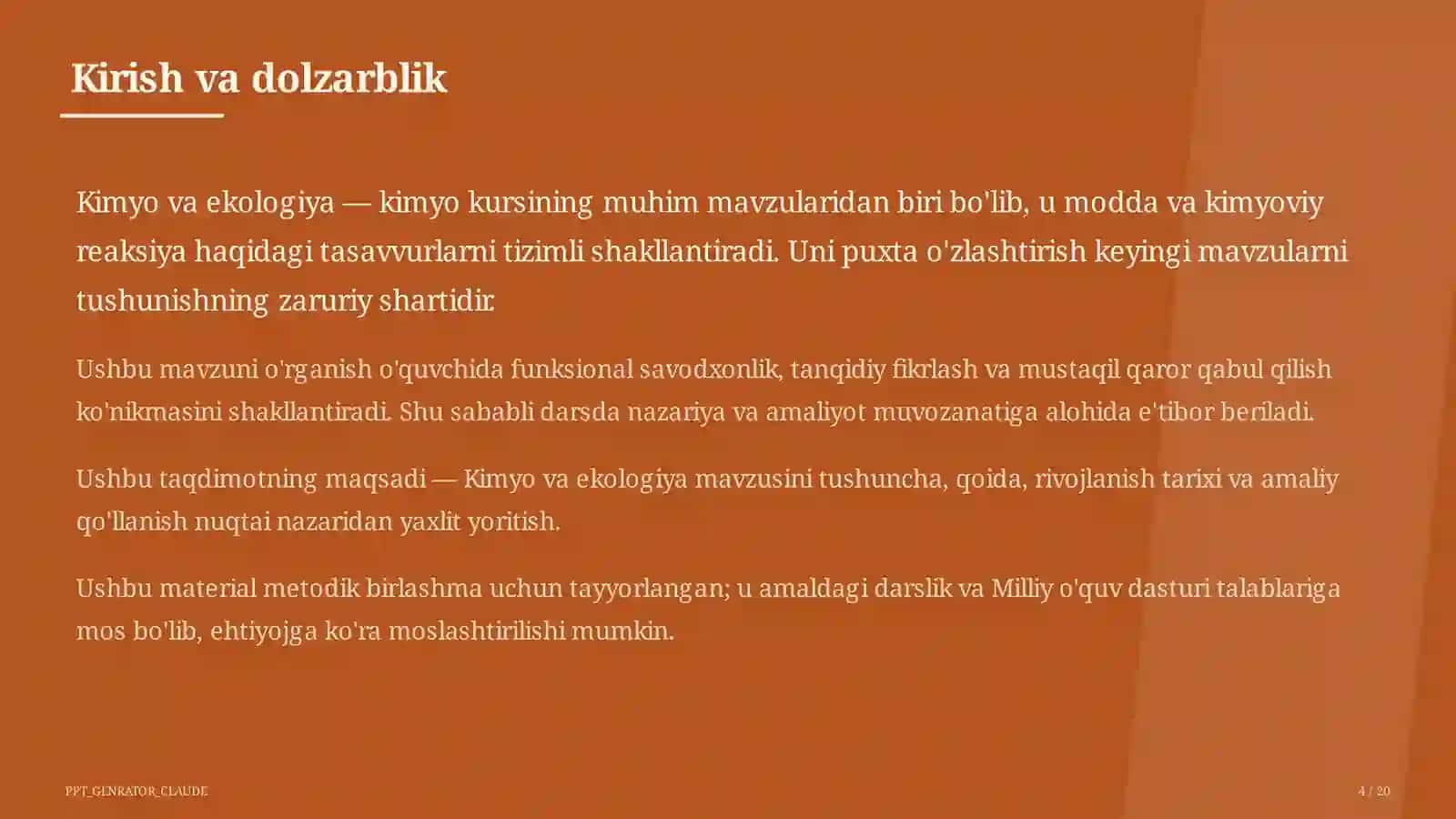 Kirish va dolzarblik

Kimyo va ekologiya — kimyo kursining muhim mavzularidan biri bo'lib, u modda va kimyoviy reaksiya haqidagi tasavvurlarni tizimli shakllantiradi. Uni puxta o'zlashtirish keyingi mavzularni tushunishning zaruriy shartidir.

Ushbu mavzuni o'rganish o'quvchida funksional savodxonlik, tanqidiy fikrlash va mustaqil qaror qabul qilish ko'nikmasini shakllantiradi. Shu sababli darsda nazariya va amaliyot muvozanatiga alohida e'tibor beriladi.

Ushbu taqdimotning maqsadi — Kimyo va ekologiya mavzusini tushuncha, qoida, rivojlanish tarixi va amaliy qo'llanish nuqtai nazaridan yaxlit yoritish.

Ushbu material metodik birlashma uchun tayyorlangan; u amaldagi darslik va Milliy o'quv dasturi talablariga mos bo'lib, ehtiyojga ko'ra moslashtirilishi mumkin.

PPT_GENRATOR_CLAUDE

4 / 20